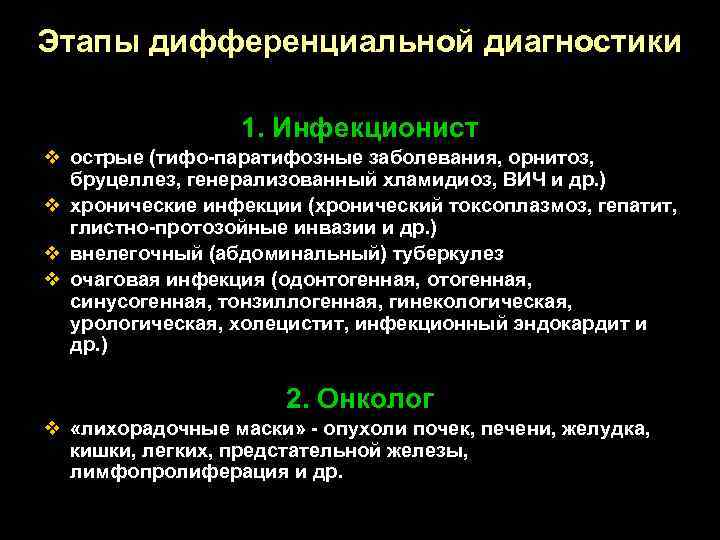 Этапы дифференциальной диагностики

1. Инфекционист

❖ острые (тифо-паратифозные заболевания, орнитоз, бруцеллез, генерализованный хламидиоз, ВИЧ и др.)
❖ хронические инфекции (хронический токсоплазмоз, гепатит, глистно-протозойные инвазии и др.)
❖ внелегочный (абдоминальный) туберкулез
❖ очаговая инфекция (одонтогенная, отогенная, синусогенная, тонзиллогенная, гинекологическая, урологическая, холецистит, инфекционный эндокардит и др.)

2. Онколог

❖ «лихорадочные маски» - опухоли почек, печени, желудка, кишки, легких, предстательной железы, лимфопролиферация и др.